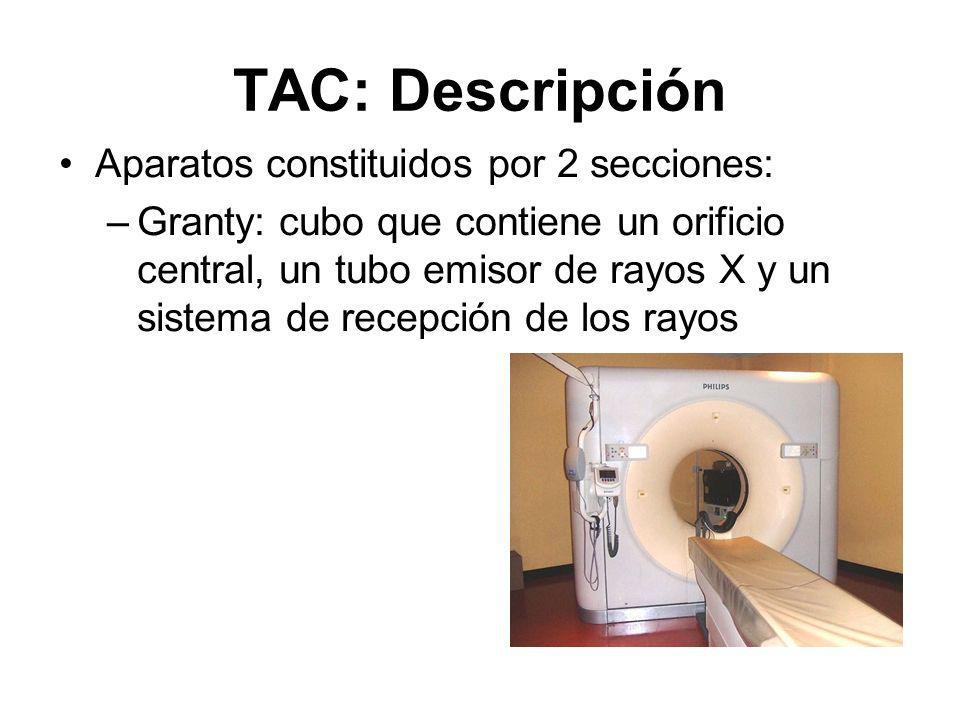 TAC: Descripción

• Aparatos constituidos por 2 secciones:

– Granty: cubo que contiene un orificio central, un tubo emisor de rayos X y un sistema de recepción de los rayos

PHILIPS